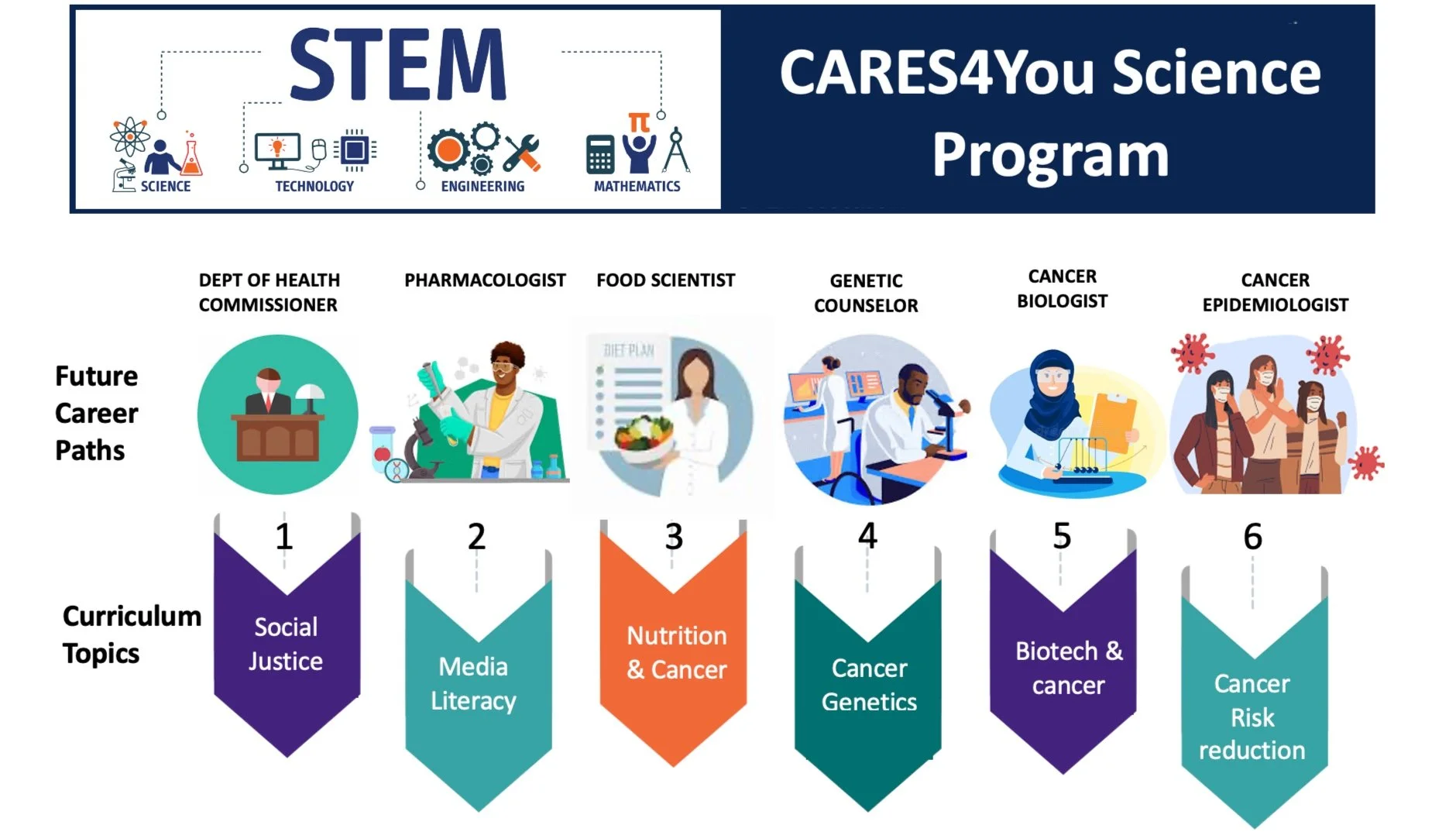 STEM

SCIENCE TECHNOLOGY ENGINEERING MATHEMATICS

CARES4You Science Program

Future Career Paths

DEPT OF HEALTH COMMISSIONER

PHARMACOLOGIST

FOOD SCIENTIST

DIET PLAN

GENETIC COUNSELOR

CANCER BIOLOGIST

CANCER EPIDEMIOLOGIST

Curriculum Topics

1
Social Justice

2
Media Literacy

3
Nutrition & Cancer

4
Cancer Genetics

5
Biotech & cancer

6
Cancer Risk reduction